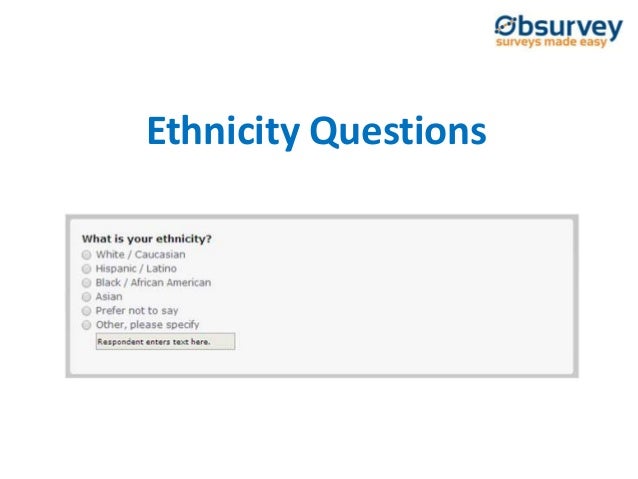 Obsurvey
surveys made easy

Ethnicity Questions

What is your ethnicity?
White / Caucasian
Hispanic / Latino
Black / African American
Asian
Prefer not to say
Other, please specify
Respondent enters text here.